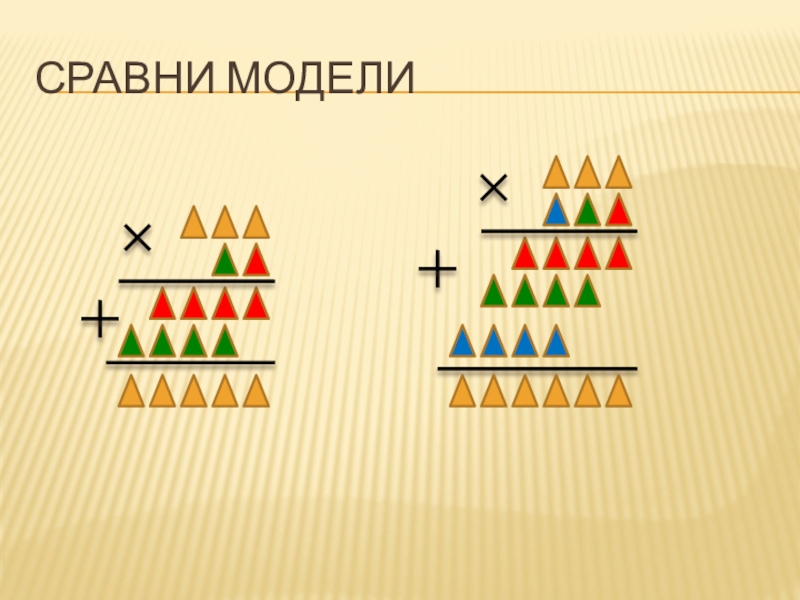 СРАВНИ МОДЕЛИ

×

+

×

+